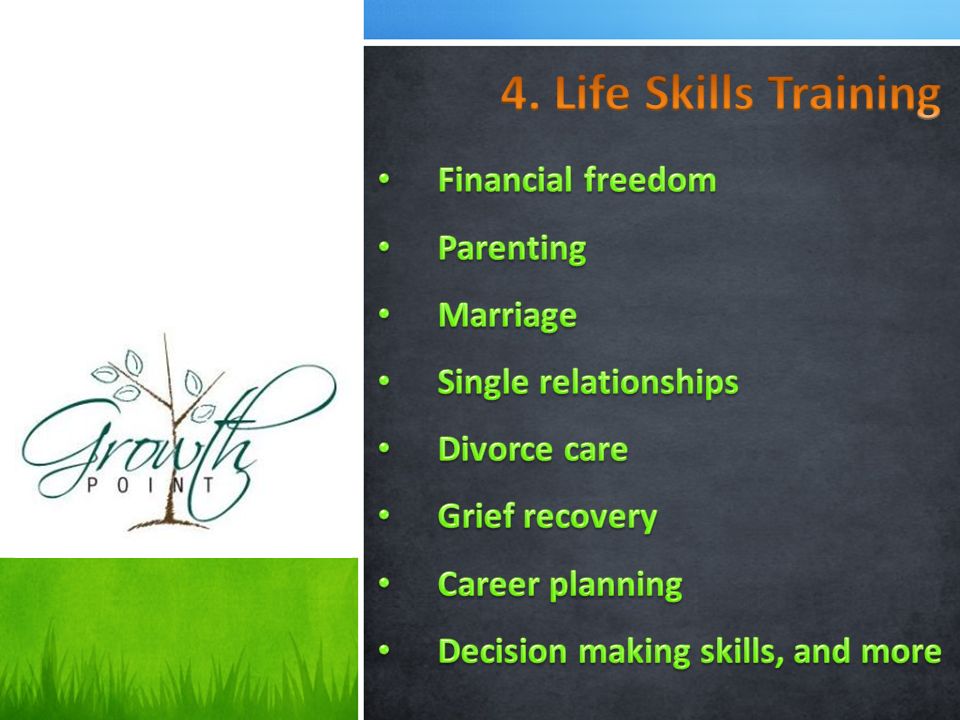 Growth
POINT

4. Life Skills Training

• Financial freedom
• Parenting
• Marriage
• Single relationships
• Divorce care
• Grief recovery
• Career planning
• Decision making skills, and more